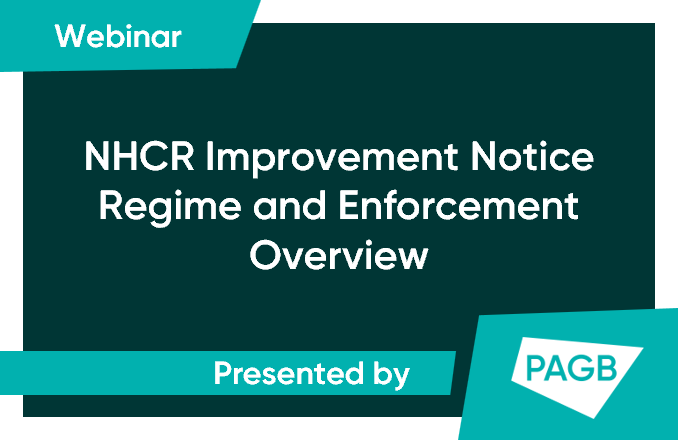 Webinar

NHCR Improvement Notice Regime and Enforcement Overview

Presented by

PAGB